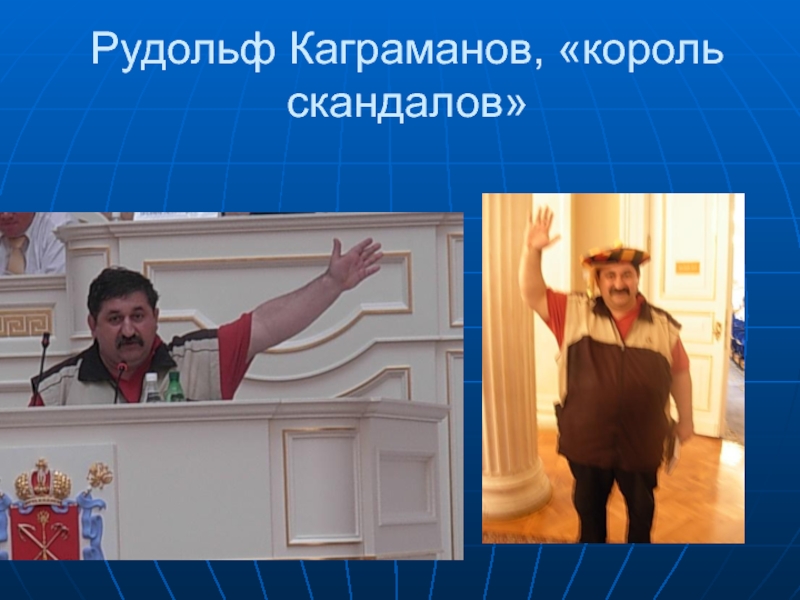 Рудольф Каграманов, «король скандалов»